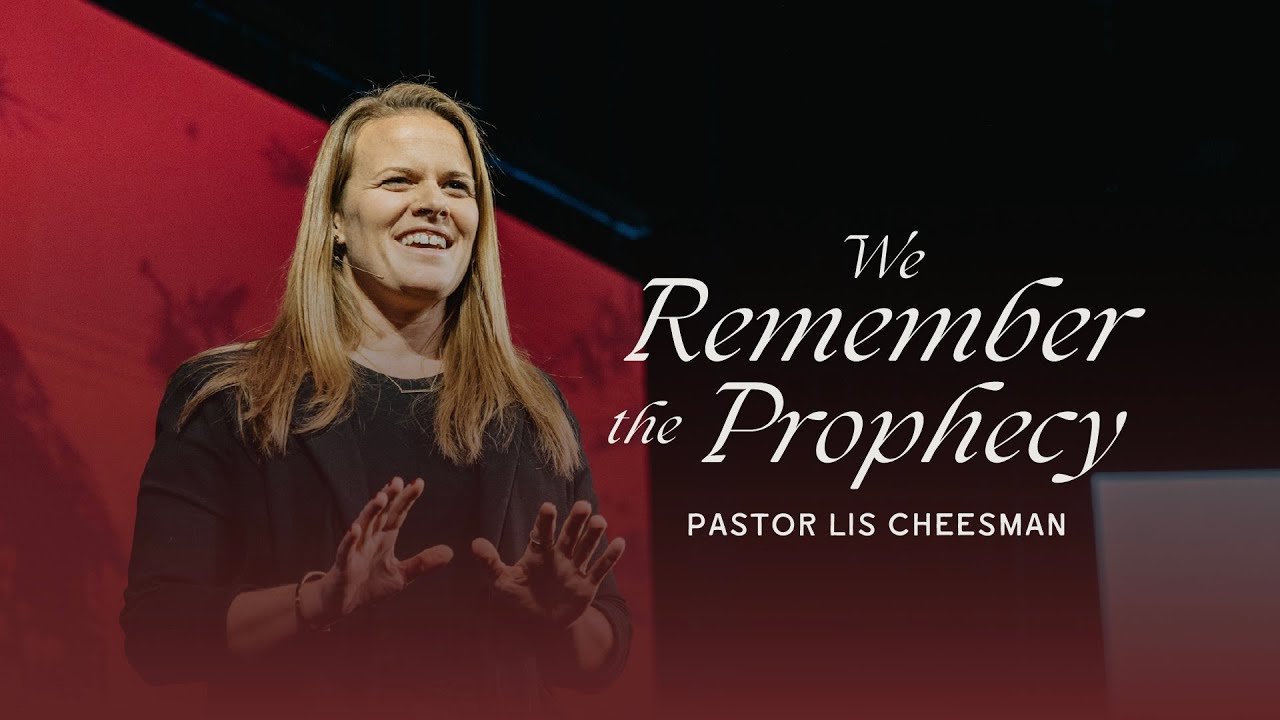 We Remember the Prophecy

PASTOR LIS CHEESMAN